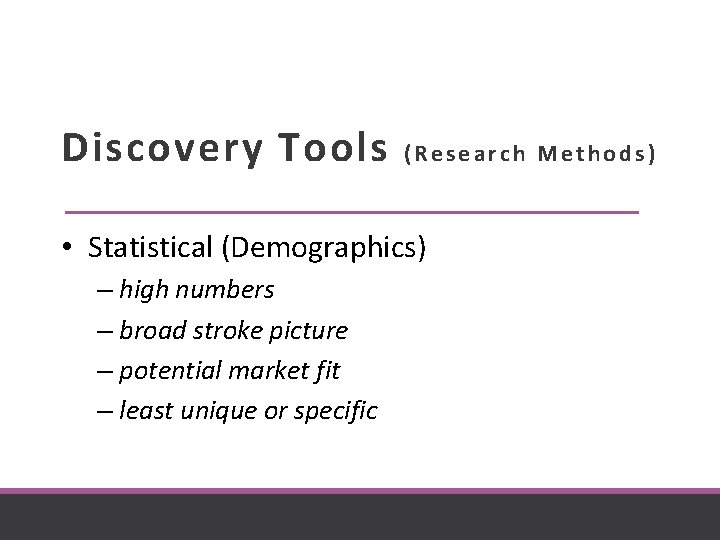 Discovery Tools (Research Methods)

• Statistical (Demographics)
– high numbers
– broad stroke picture
– potential market fit
– least unique or specific